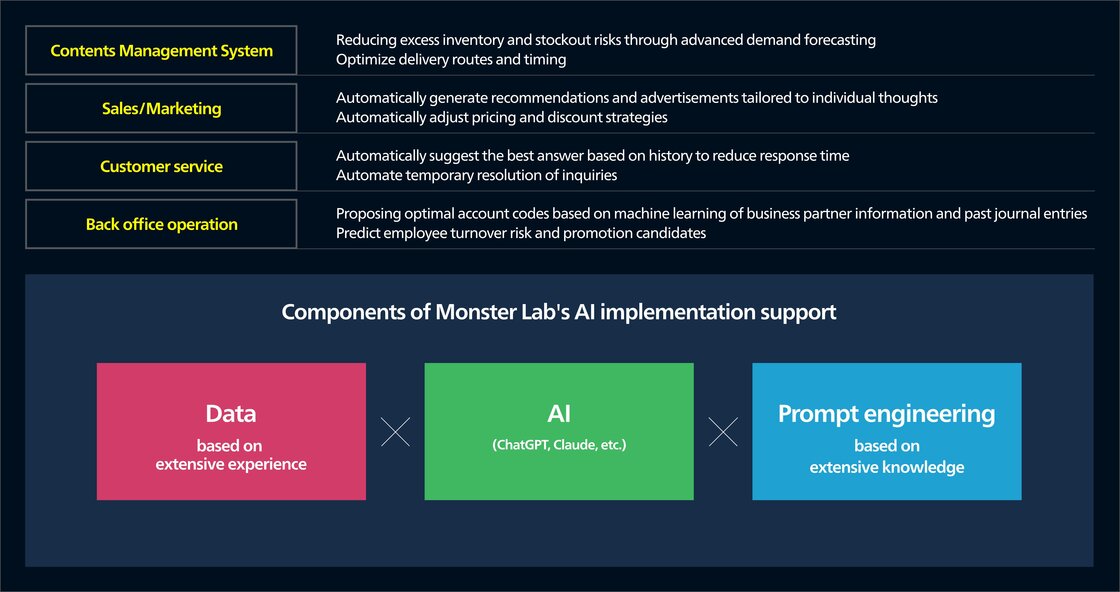 | Contents Management System | Reducing excess inventory and stockout risks through advanced demand forecasting<br>Optimize delivery routes and timing |
|---|---|
| Sales/Marketing | Automatically generate recommendations and advertisements tailored to individual thoughts<br>Automatically adjust pricing and discount strategies |
| Customer service | Automatically suggest the best answer based on history to reduce response time<br>Automate temporary resolution of inquiries |
| Back office operation | Proposing optimal account codes based on machine learning of business partner information and past journal entries<br>Predict employee turnover risk and promotion candidates |

Components of Monster Lab's AI implementation support

Data
based on
extensive experience

AI
(ChatGPT, Claude, etc.)

Prompt engineering
based on
extensive knowledge